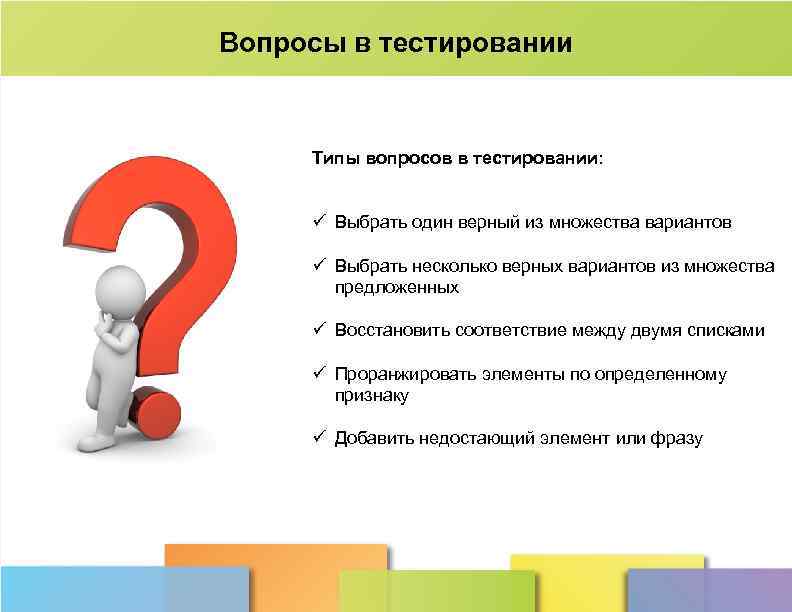 Вопросы в тестировании

Типы вопросов в тестировании:

✓ Выбрать один верный из множества вариантов

✓ Выбрать несколько верных вариантов из множества предложенных

✓ Восстановить соответствие между двумя списками

✓ Проранжировать элементы по определенному признаку

✓ Добавить недостающий элемент или фразу